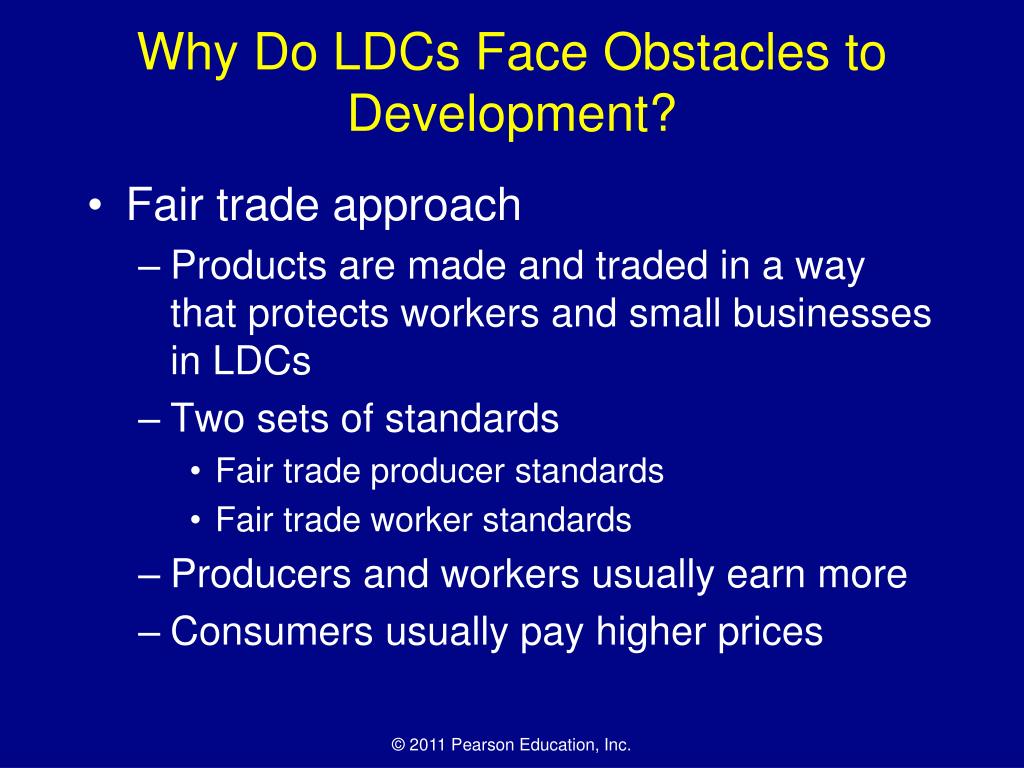 Why Do LDCs Face Obstacles to Development?

• Fair trade approach
– Products are made and traded in a way that protects workers and small businesses in LDCs
– Two sets of standards
• Fair trade producer standards
• Fair trade worker standards
– Producers and workers usually earn more
– Consumers usually pay higher prices

© 2011 Pearson Education, Inc.